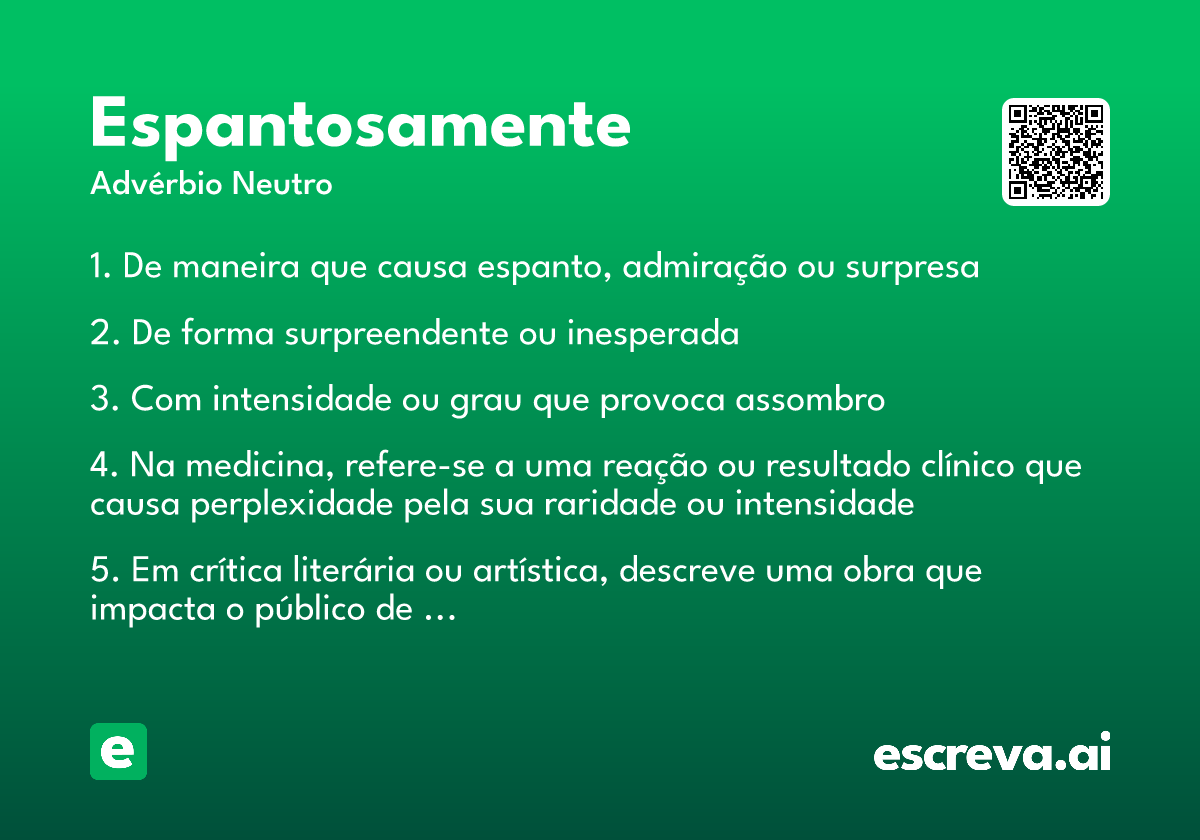 Espantosamente
Advérbio Neutro

1. De maneira que causa espanto, admiração ou surpresa

2. De forma surpreendente ou inesperada

3. Com intensidade ou grau que provoca assombro

4. Na medicina, refere-se a uma reação ou resultado clínico que causa perplexidade pela sua raridade ou intensidade

5. Em crítica literária ou artística, descreve uma obra que impacta o público de ...

e

escreva.ai